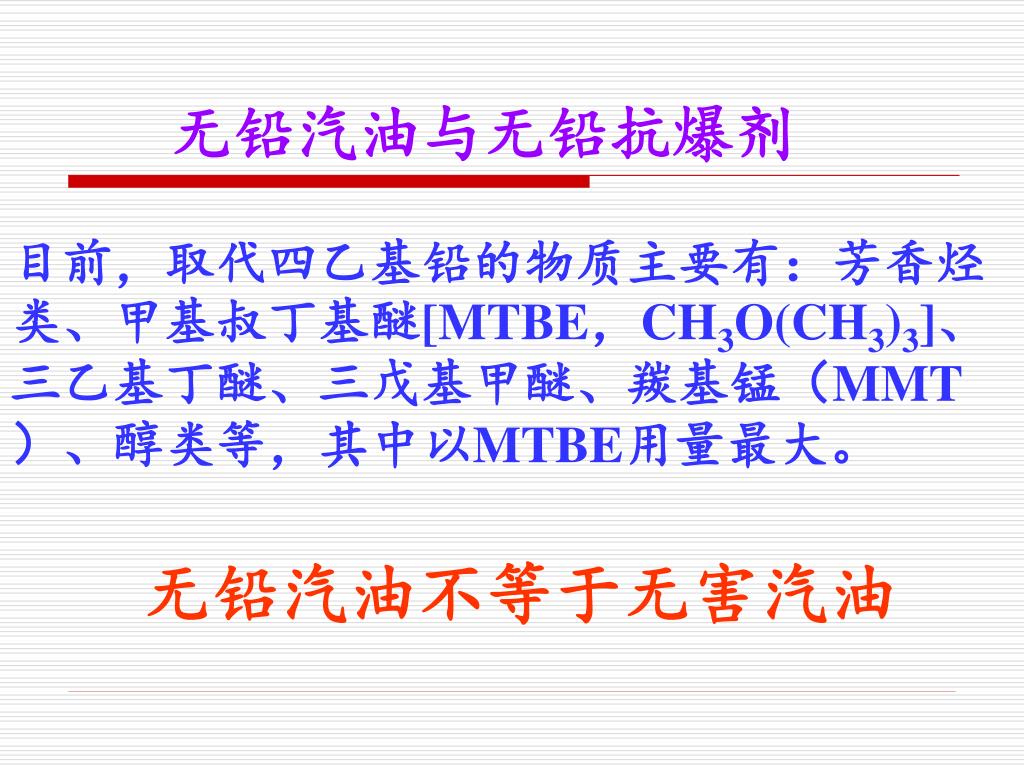 无铅汽油与无铅抗爆剂

目前，取代四乙基铅的物质主要有：芳香烃类、甲基叔丁基醚[MTBE，$CH_3O(CH_3)_3$]、三乙基丁醚、三戊基甲醚、羰基锰（MMT）、醇类等，其中以MTBE用量最大。

无铅汽油不等于无害汽油